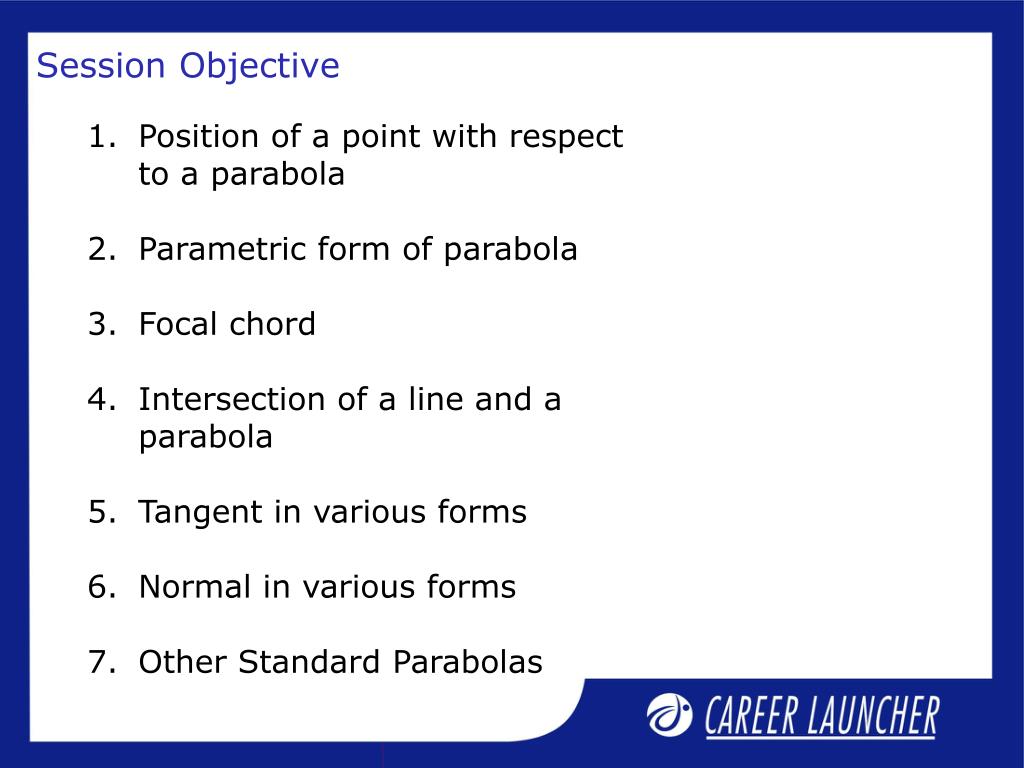 Session Objective

1. Position of a point with respect to a parabola

2. Parametric form of parabola

3. Focal chord

4. Intersection of a line and a parabola

5. Tangent in various forms

6. Normal in various forms

7. Other Standard Parabolas

CAREER LAUNCHER